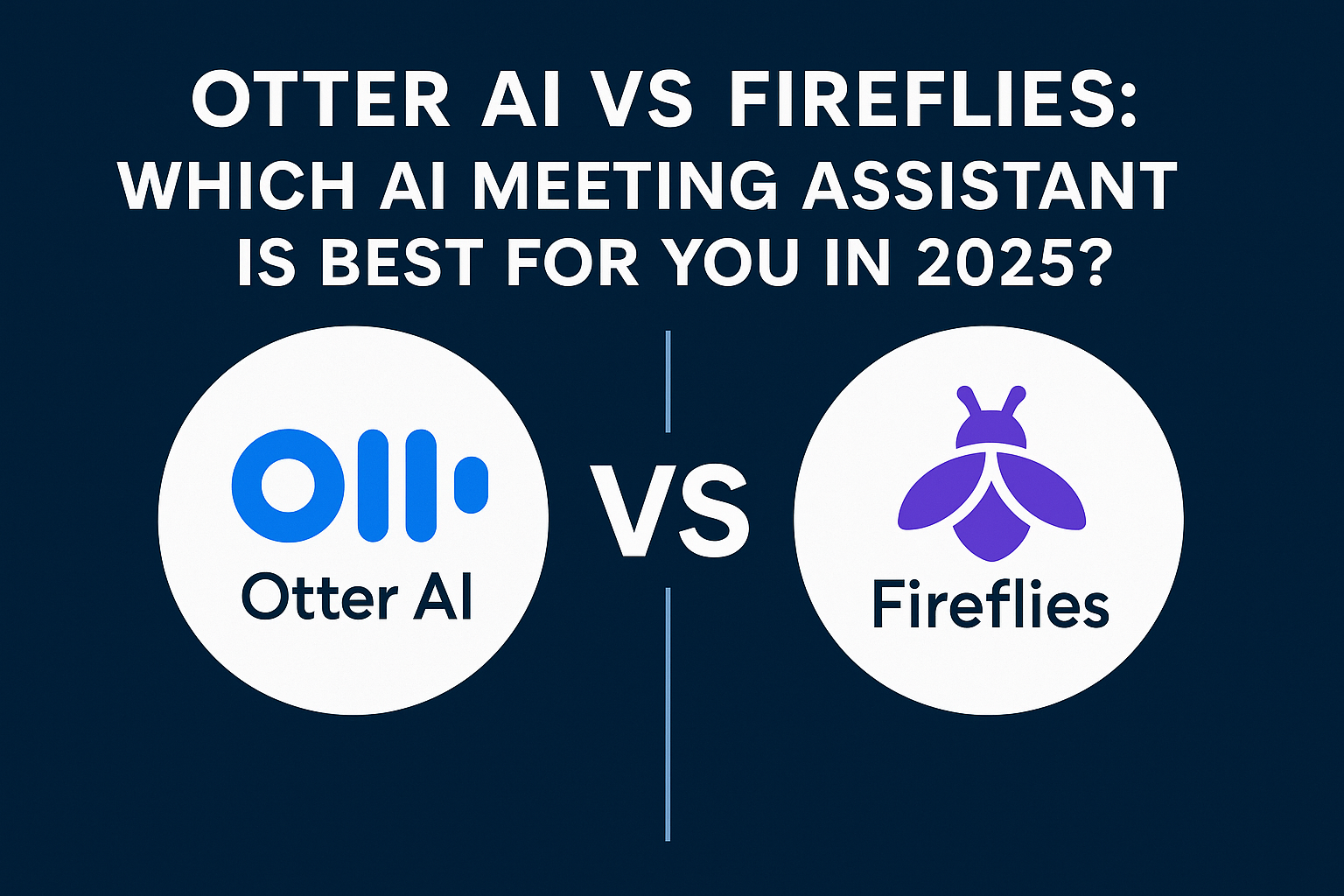 OTTER AI VS FIREFLIES:
WHICH AI MEETING ASSISTANT
IS BEST FOR YOU IN 2025?

Otter AI

VS

Fireflies